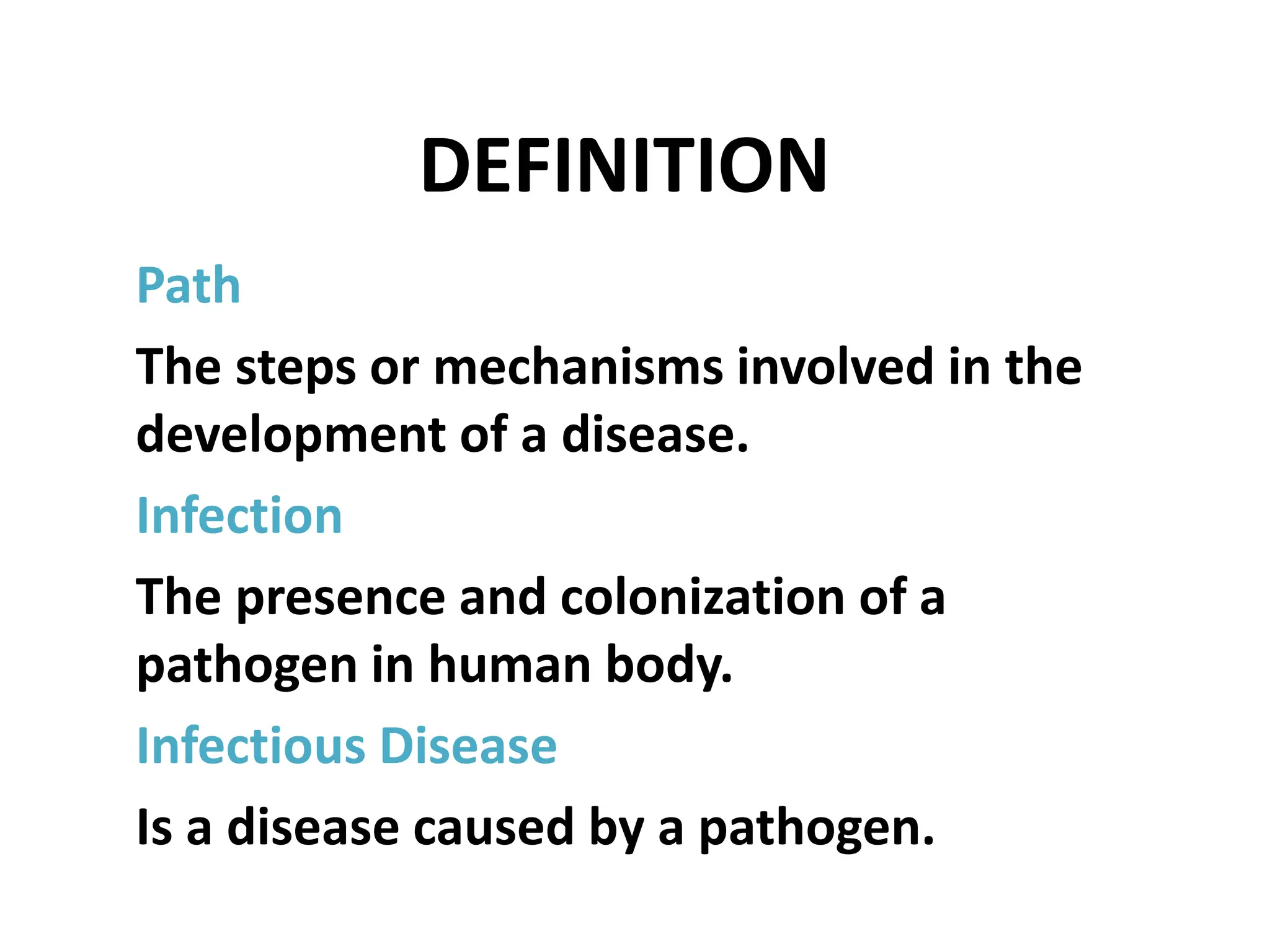 DEFINITION

Path

The steps or mechanisms involved in the development of a disease.

Infection

The presence and colonization of a pathogen in human body.

Infectious Disease

Is a disease caused by a pathogen.